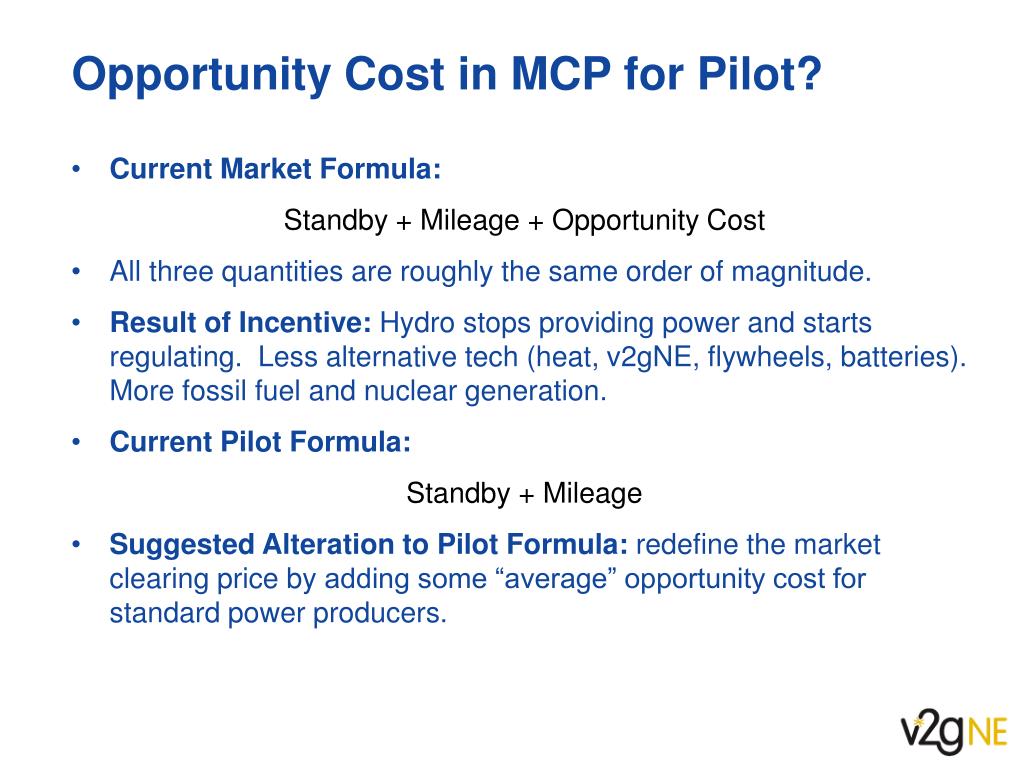 Opportunity Cost in MCP for Pilot?

• Current Market Formula:

Standby + Mileage + Opportunity Cost

• All three quantities are roughly the same order of magnitude.

• Result of Incentive: Hydro stops providing power and starts regulating. Less alternative tech (heat, v2gNE, flywheels, batteries). More fossil fuel and nuclear generation.

• Current Pilot Formula:

Standby + Mileage

• Suggested Alteration to Pilot Formula: redefine the market clearing price by adding some “average” opportunity cost for standard power producers.

v2gNE